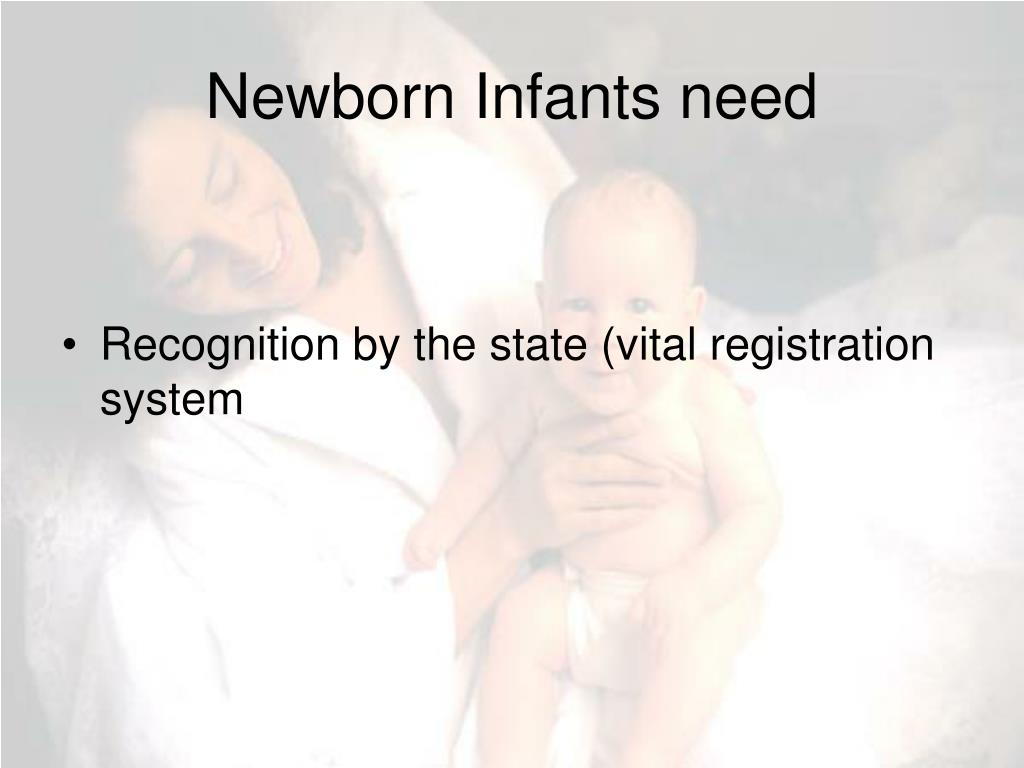 Newborn Infants need

• Recognition by the state (vital registration system